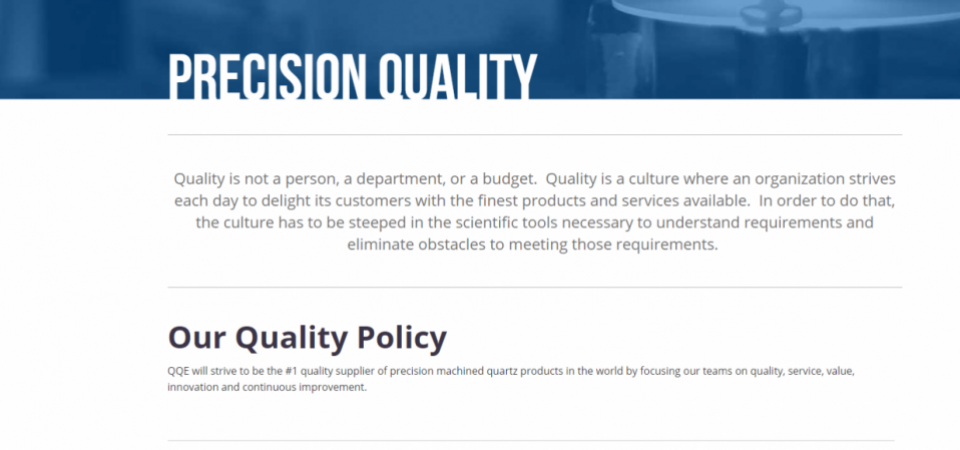 PRECISION QUALITY

Quality is not a person, a department, or a budget. Quality is a culture where an organization strives each day to delight its customers with the finest products and services available. In order to do that, the culture has to be steeped in the scientific tools necessary to understand requirements and eliminate obstacles to meeting those requirements.

Our Quality Policy

QQE will strive to be the #1 quality supplier of precision machined quartz products in the world by focusing our teams on quality, service, value, innovation and continuous improvement.